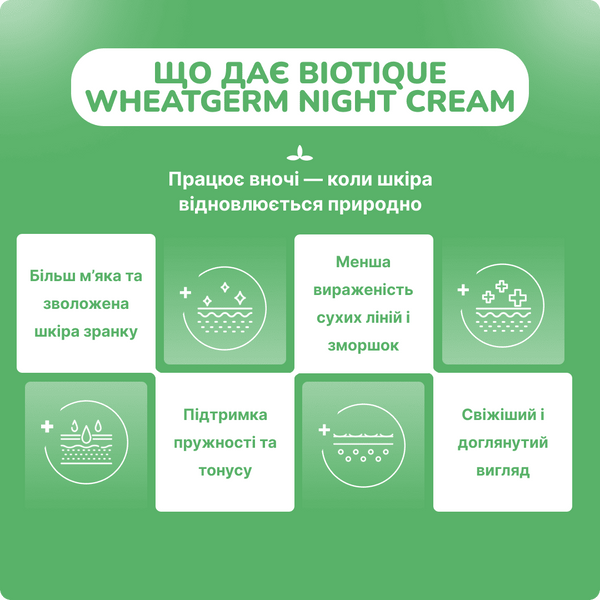 ЩО ДАЄ BIOTIQUE WHEATGERM NIGHT CREAM

Працює вночі — коли шкіра відновлюється природно

Більш м'яка та зволожена шкіра зранку

Менша вираженість сухих ліній і зморшок

Підтримка пружності та тонусу

Свіжіший і доглянутий вигляд